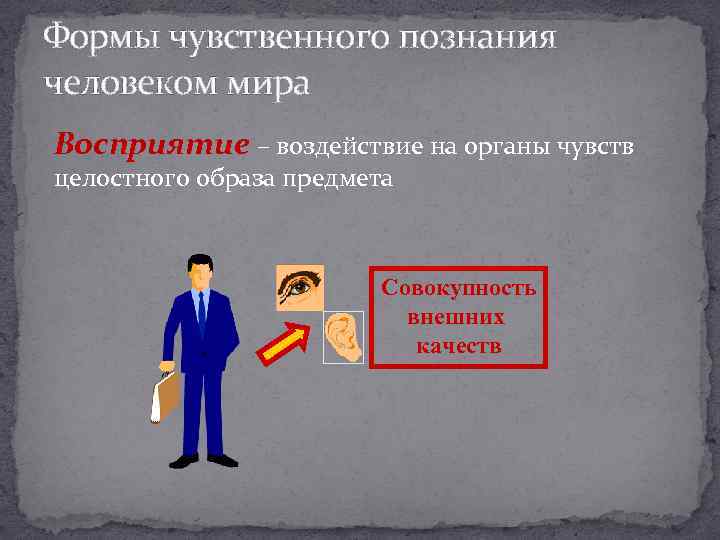 Формы чувственного познания человеком мира

Восприятие – воздействие на органы чувств целостного образа предмета

Совокупность внешних качеств